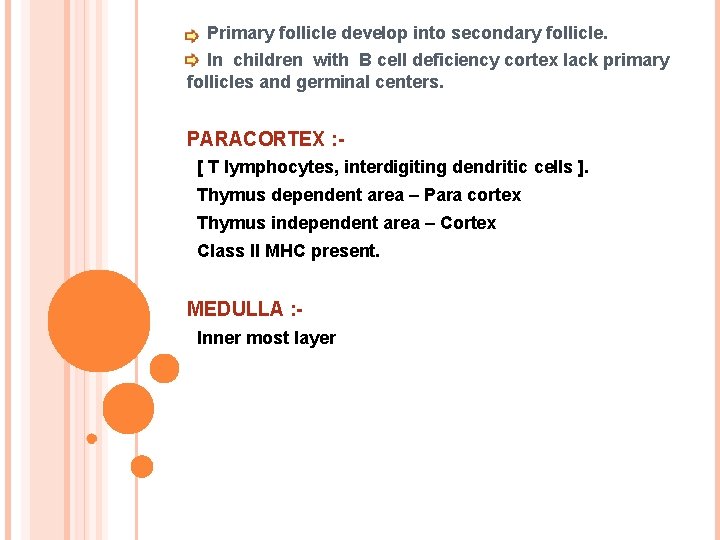 Primary follicle develop into secondary follicle.

In children with B cell deficiency cortex lack primary follicles and germinal centers.

PARACORTEX :-

[ T lymphocytes, interdigiting dendritic cells ].

Thymus dependent area – Para cortex

Thymus independent area – Cortex

Class II MHC present.

MEDULLA :-

Inner most layer